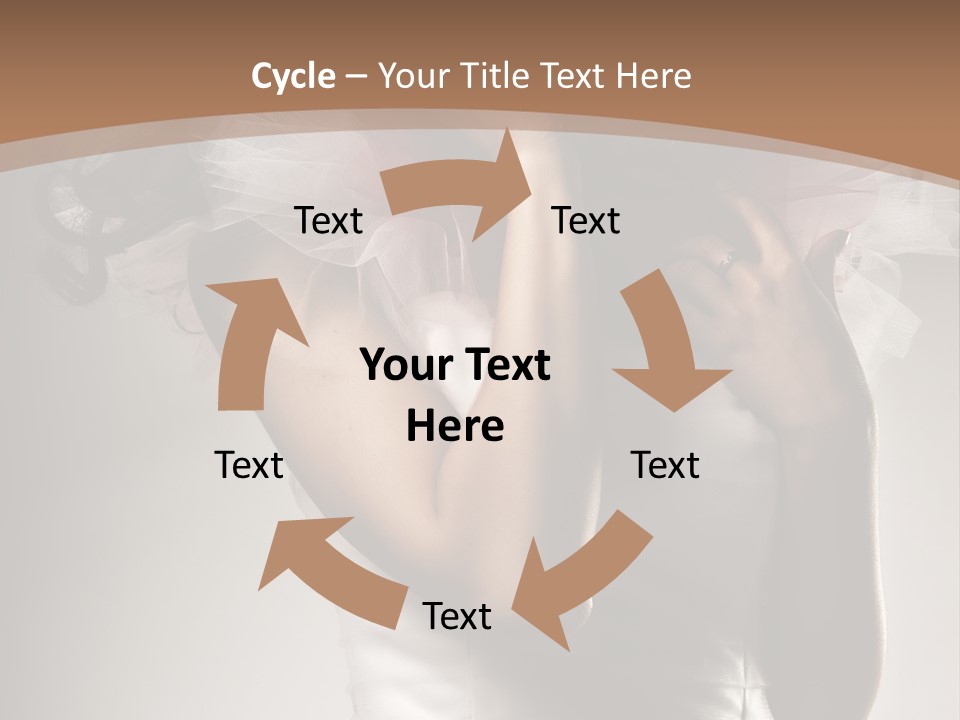 Cycle – Your Title Text Here

Text

Text

Your Text Here

Text

Text

Text